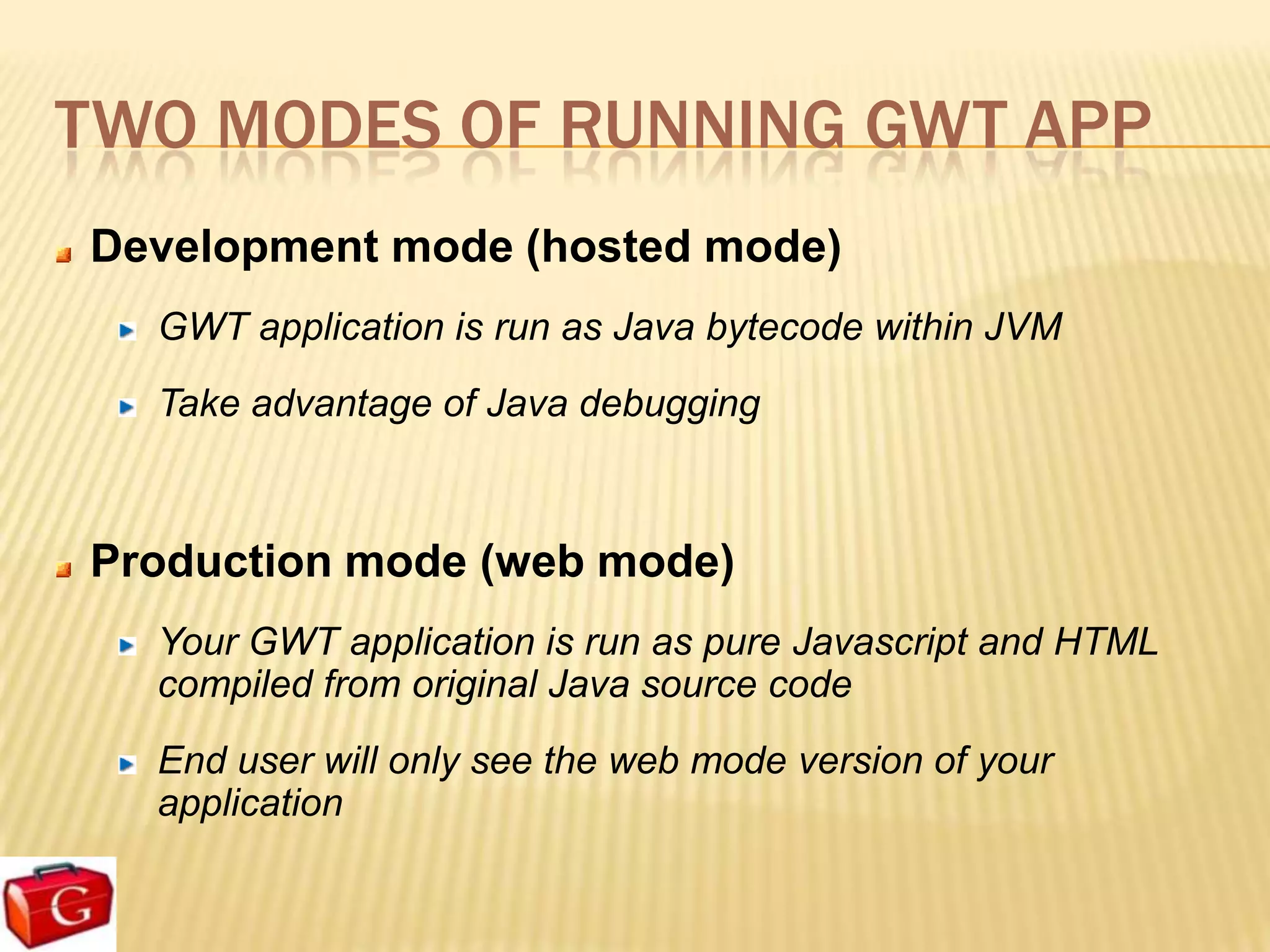 TWO MODES OF RUNNING GWT APP

Development mode (hosted mode)

GWT application is run as Java bytecode within JVM

Take advantage of Java debugging

Production mode (web mode)

Your GWT application is run as pure Javascript and HTML compiled from original Java source code

End user will only see the web mode version of your application

G